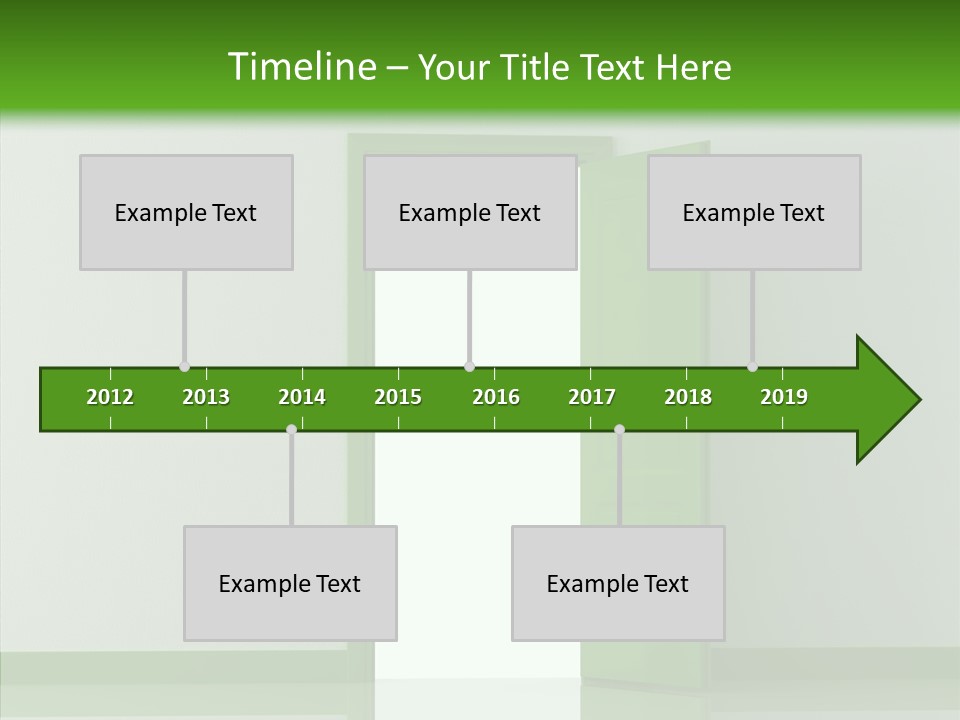 Timeline – Your Title Text Here

Example Text

Example Text

Example Text

2012 2013 2014 2015 2016 2017 2018 2019

Example Text

Example Text